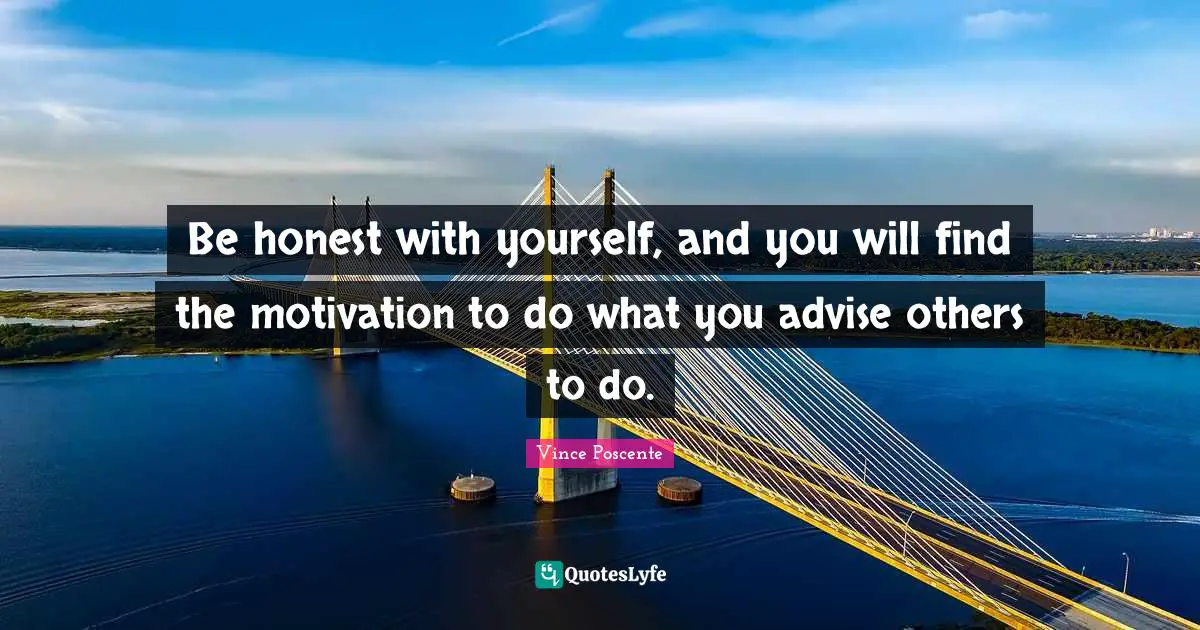 Be honest with yourself, and you will find the motivation to do what you advise others to do.

Vince Poscente

QuotesLyfe